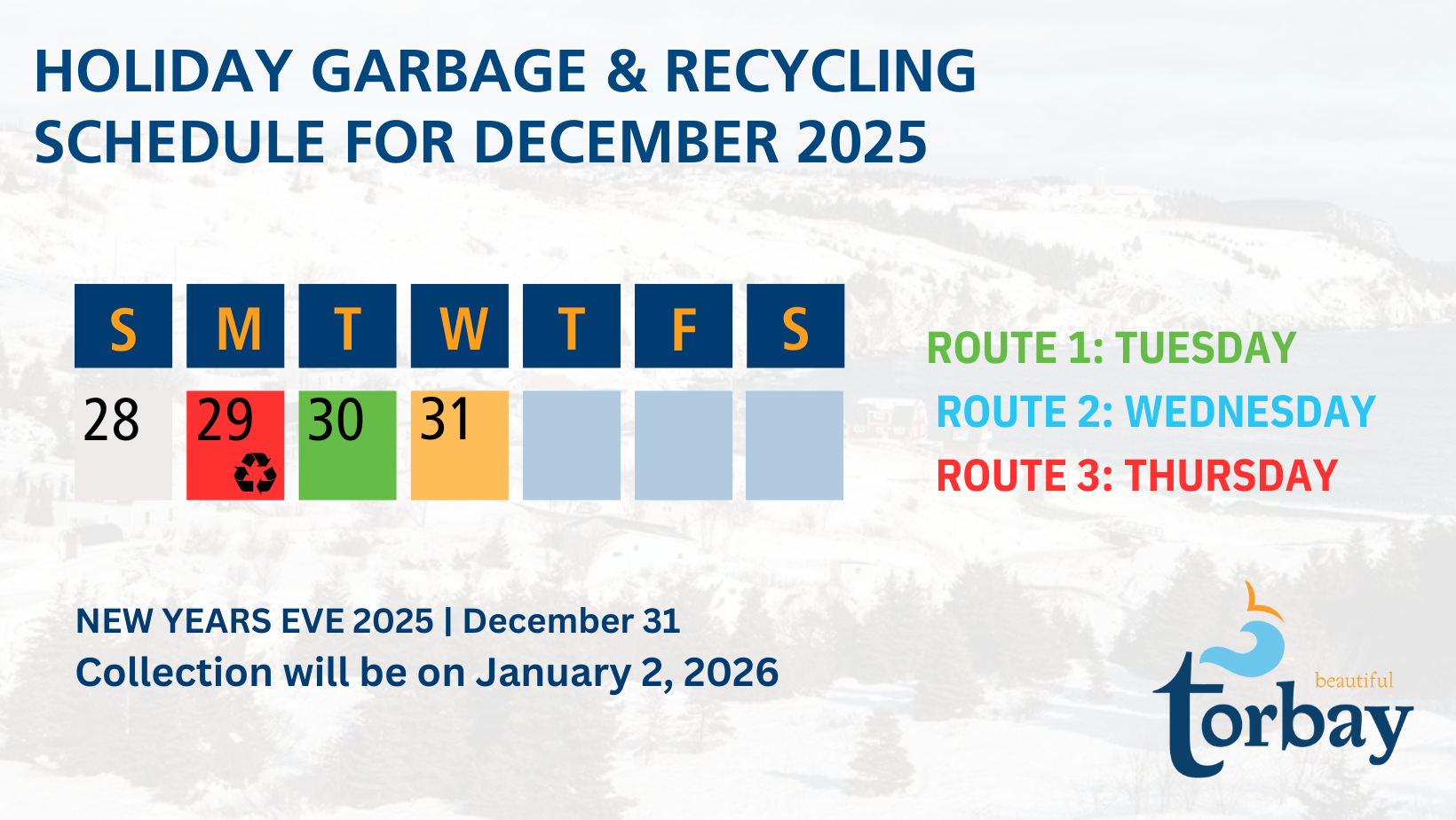 HOLIDAY GARBAGE & RECYCLING SCHEDULE FOR DECEMBER 2025

| S | M | T | W | T | F | S |
|---|---|---|---|---|---|---|
| 28 | 29 | 30 | 31 | | | |

ROUTE 1: TUESDAY
ROUTE 2: WEDNESDAY
ROUTE 3: THURSDAY

NEW YEARS EVE 2025 | December 31
Collection will be on January 2, 2026

beautiful
torbay